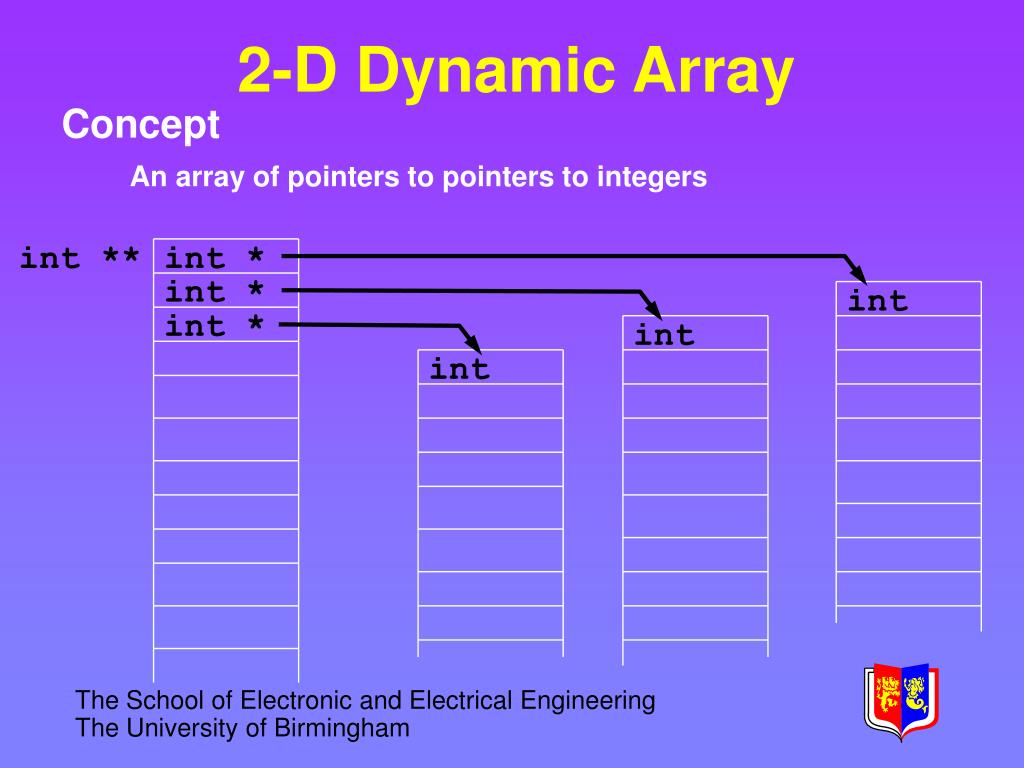 2-D Dynamic Array

Concept

An array of pointers to pointers to integers

int ** int *
int *
int *

int

int

int

The School of Electronic and Electrical Engineering
The University of Birmingham